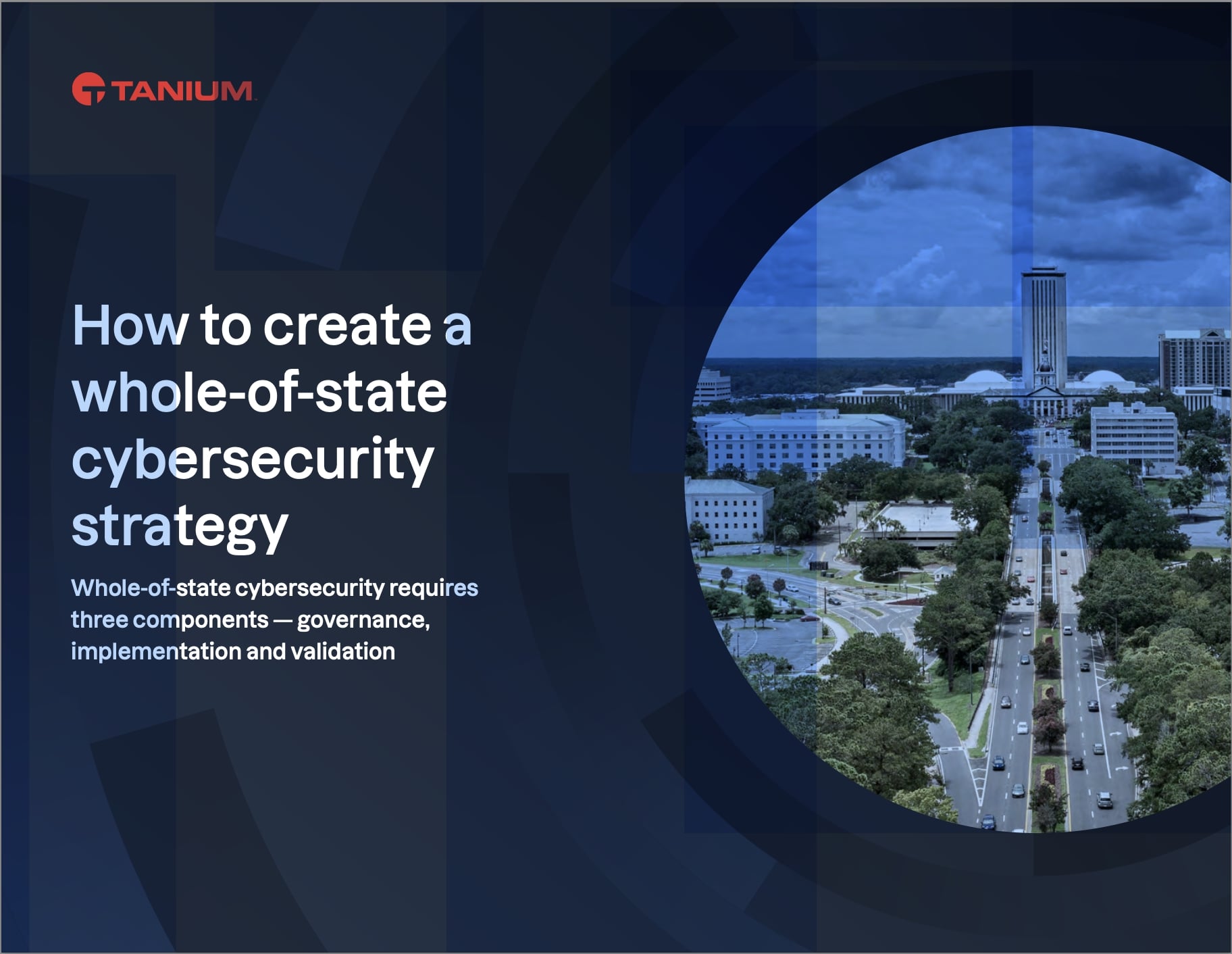 TANIUM

How to create a whole-of-state cybersecurity strategy

Whole-of-state cybersecurity requires three components — governance, implementation and validation